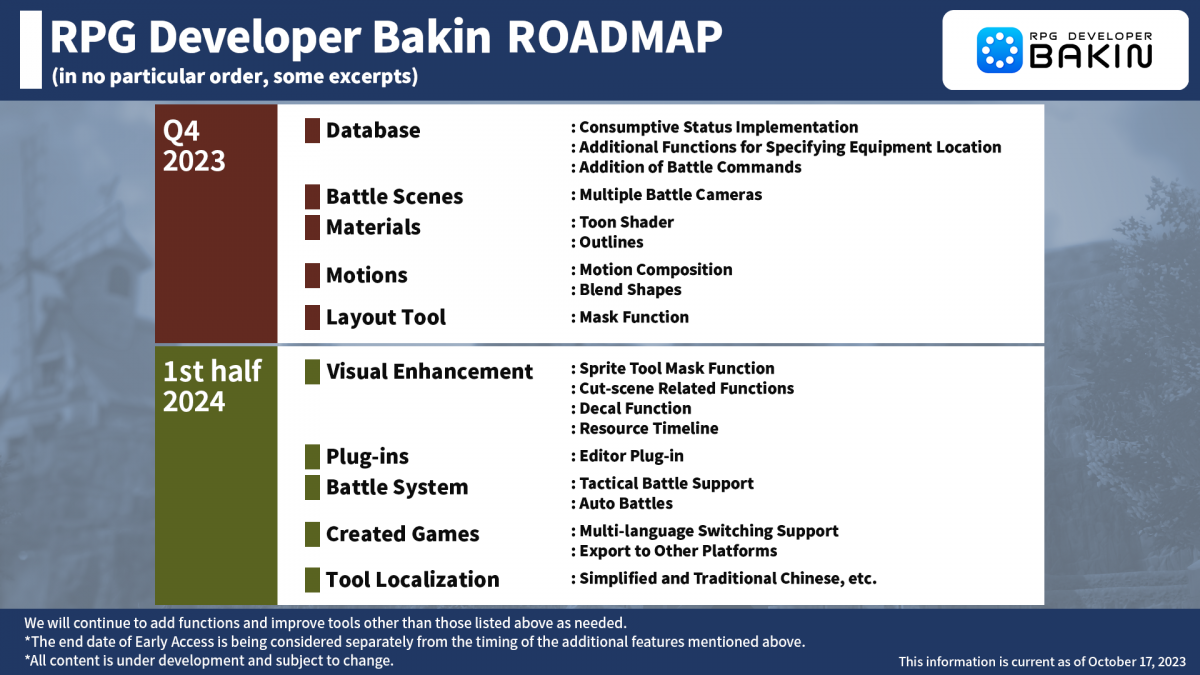 RPG Developer Bakin ROADMAP
(in no particular order, some excerpts)

RPG DEVELOPER BAKIN

Q4 2023

Database
: Consumptive Status Implementation
: Additional Functions for Specifying Equipment Location
: Addition of Battle Commands

Battle Scenes
: Multiple Battle Cameras

Materials
: Toon Shader
: Outlines

Motions
: Motion Composition
: Blend Shapes

Layout Tool
: Mask Function

1st half 2024

Visual Enhancement
: Sprite Tool Mask Function
: Cut-scene Related Functions
: Decal Function
: Resource Timeline

Plug-ins
: Editor Plug-in

Battle System
: Tactical Battle Support
: Auto Battles

Created Games
: Multi-language Switching Support
: Export to Other Platforms

Tool Localization
: Simplified and Traditional Chinese, etc.

We will continue to add functions and improve tools other than those listed above as needed.
*The end date of Early Access is being considered separately from the timing of the additional features mentioned above.
*All content is under development and subject to change.

This information is current as of October 17, 2023